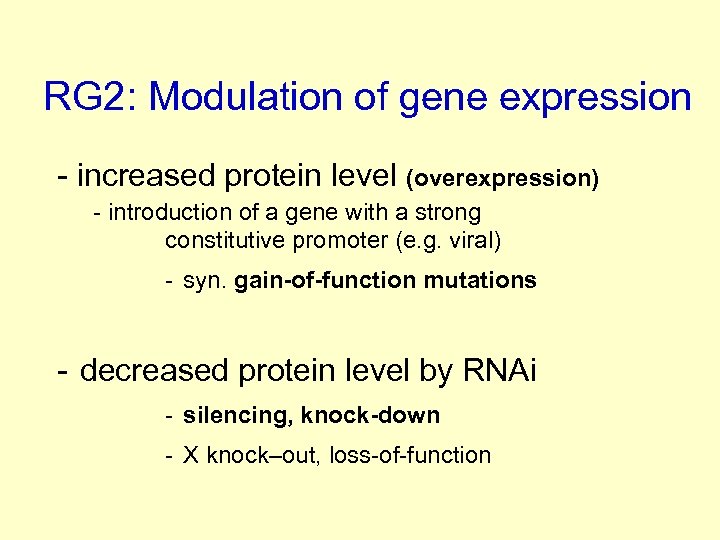 RG2: Modulation of gene expression

- increased protein level (overexpression)

- introduction of a gene with a strong constitutive promoter (e.g. viral)

- syn. gain-of-function mutations

- decreased protein level by RNAi

- silencing, knock-down

- X knock–out, loss-of-function